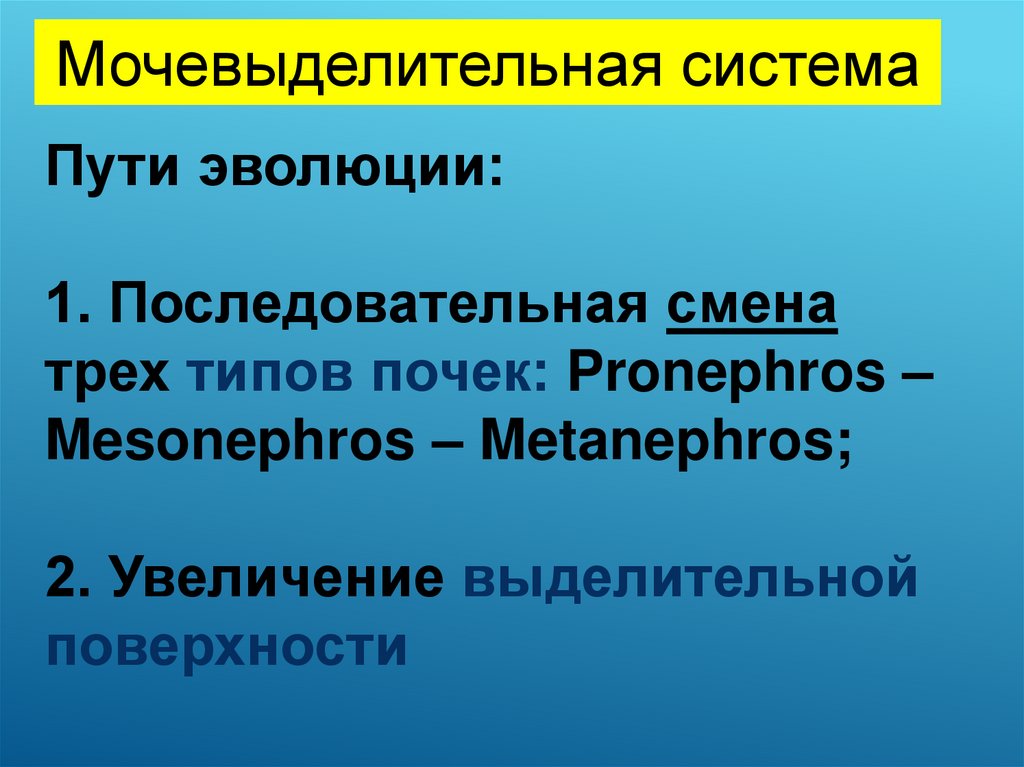 Мочевыделительная система

Пути эволюции:

1. Последовательная смена трех типов почек: Pronephros – Mesonephros – Metanephros;

2. Увеличение выделительной поверхности